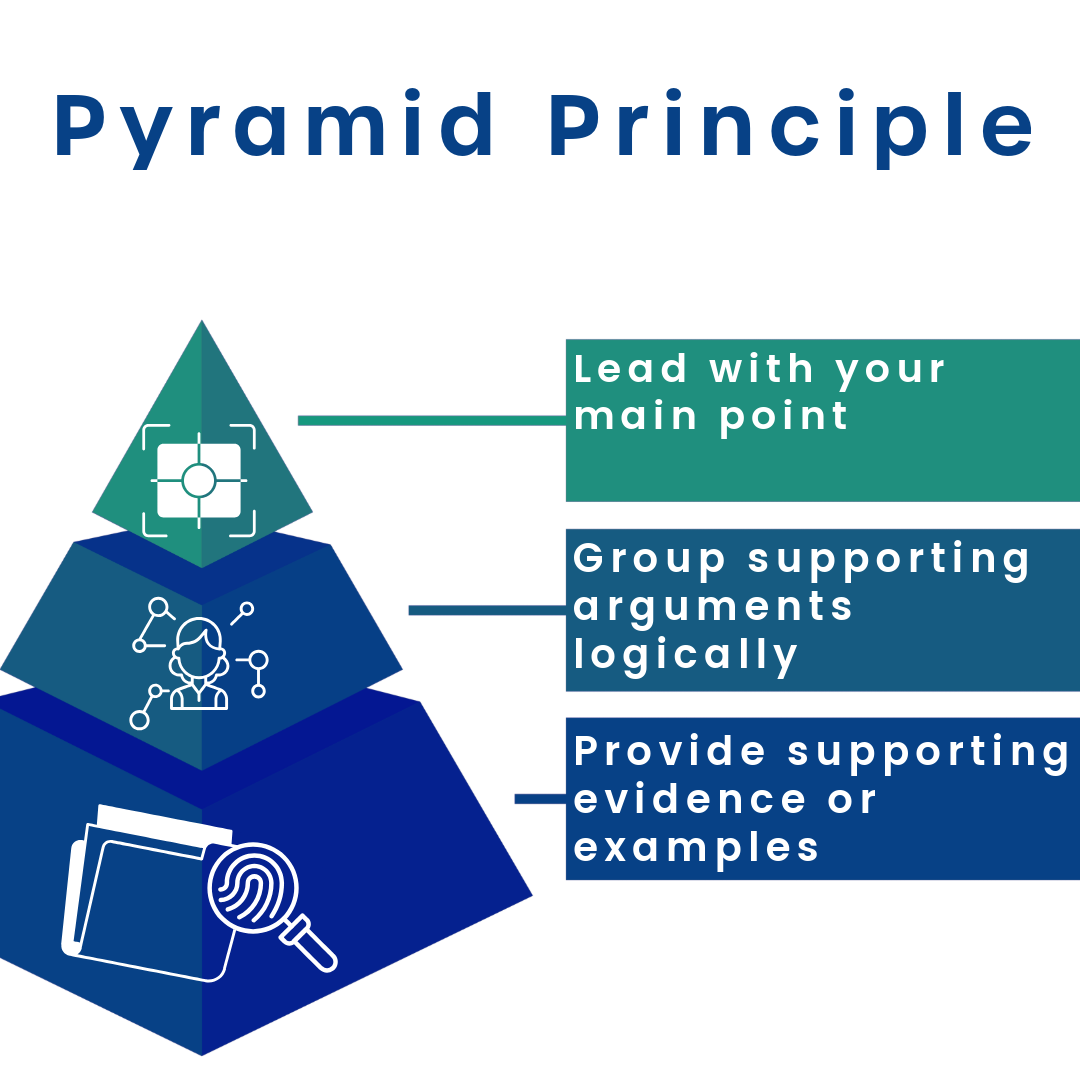 Pyramid Principle

Lead with your main point

Group supporting arguments logically

Provide supporting evidence or examples